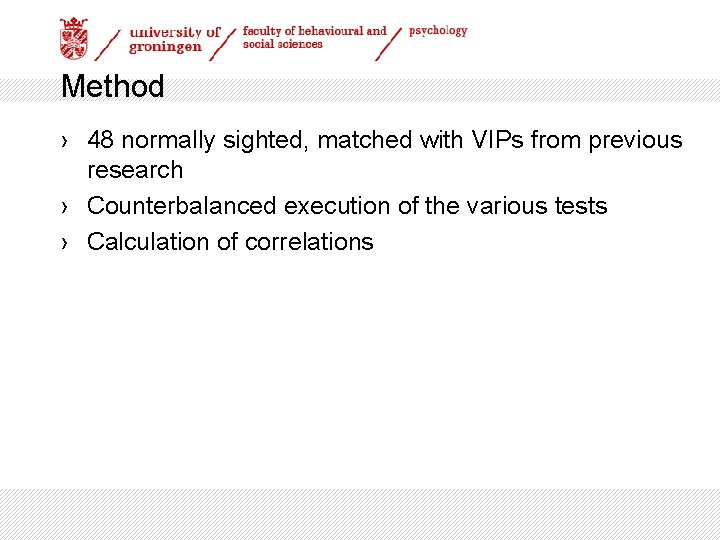 university of groningen

faculty of behavioural and social sciences

psychology

Method

› 48 normally sighted, matched with VIPs from previous research

› Counterbalanced execution of the various tests

› Calculation of correlations